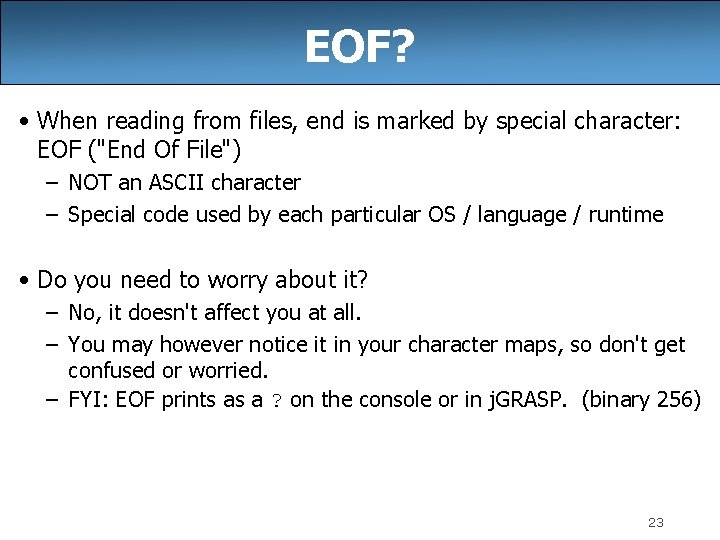 EOF?

• When reading from files, end is marked by special character: EOF ("End Of File")
– NOT an ASCII character
– Special code used by each particular OS / language / runtime

• Do you need to worry about it?
– No, it doesn't affect you at all.
– You may however notice it in your character maps, so don't get confused or worried.
– FYI: EOF prints as a ? on the console or in jGRASP. (binary 256)

23